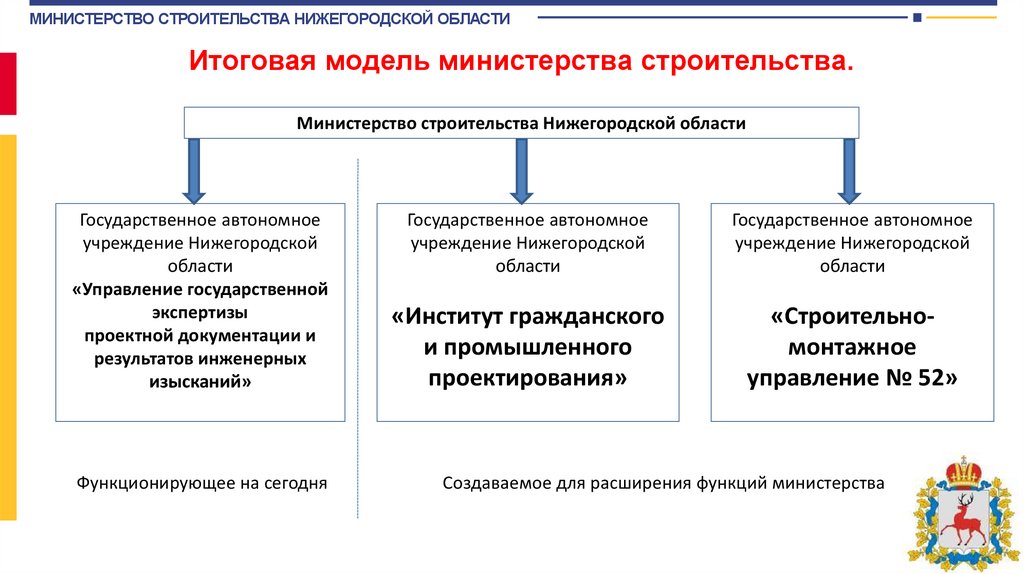 МИНИСТЕРСТВО СТРОИТЕЛЬСТВА НИЖЕГОРОДСКОЙ ОБЛАСТИ

Итоговая модель министерства строительства.

Министерство строительства Нижегородской области

Государственное автономное учреждение Нижегородской области
«Управление государственной экспертизы проектной документации и результатов инженерных изысканий»

Государственное автономное учреждение Нижегородской области
«Институт гражданского и промышленного проектирования»

Государственное автономное учреждение Нижегородской области
«Строительно-монтажное управление № 52»

Функционирующее на сегодня

Создаваемое для расширения функций министерства